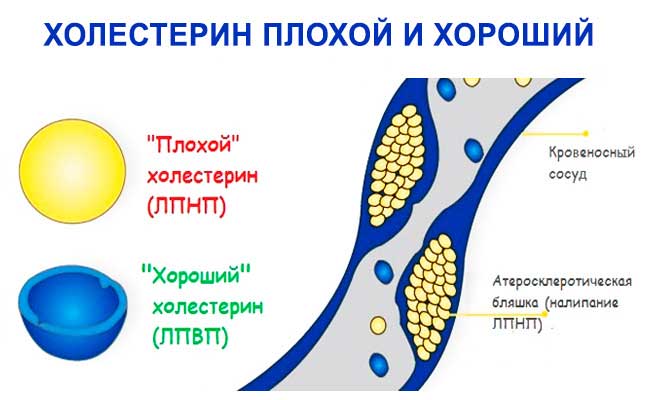 ХОЛЕСТЕРИН ПЛОХОЙ И ХОРОШИЙ

"Плохой" холестерин (ЛПНП)

"Хороший" холестерин (ЛПВП)

Кровеносный сосуд

Атеросклеротическая бляшка (налипание ЛПНП)